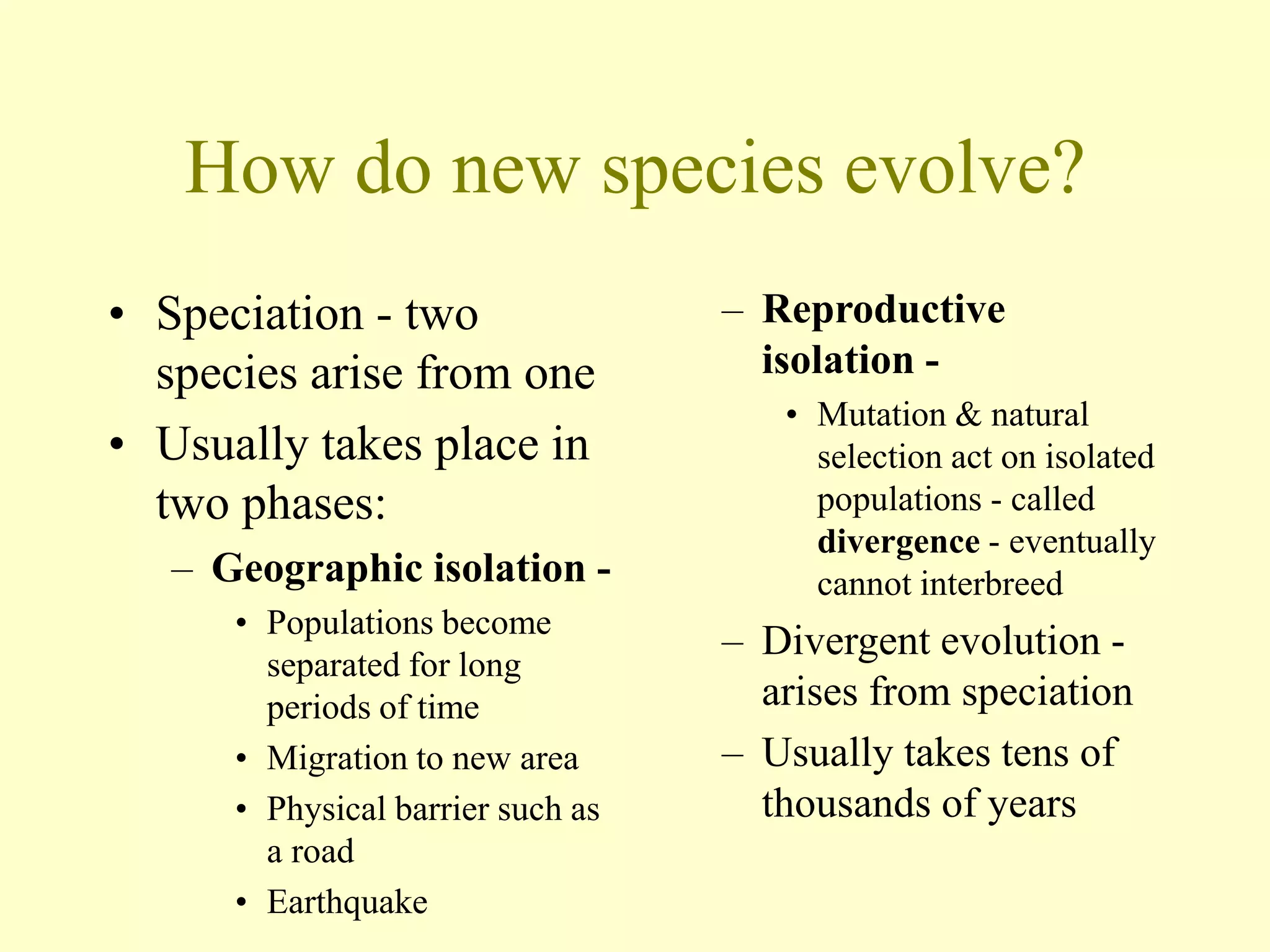 How do new species evolve?

• Speciation - two species arise from one
• Usually takes place in two phases:
– Geographic isolation -
• Populations become separated for long periods of time
• Migration to new area
• Physical barrier such as a road
• Earthquake

– Reproductive isolation -
• Mutation & natural selection act on isolated populations - called divergence - eventually cannot interbreed
– Divergent evolution - arises from speciation
– Usually takes tens of thousands of years